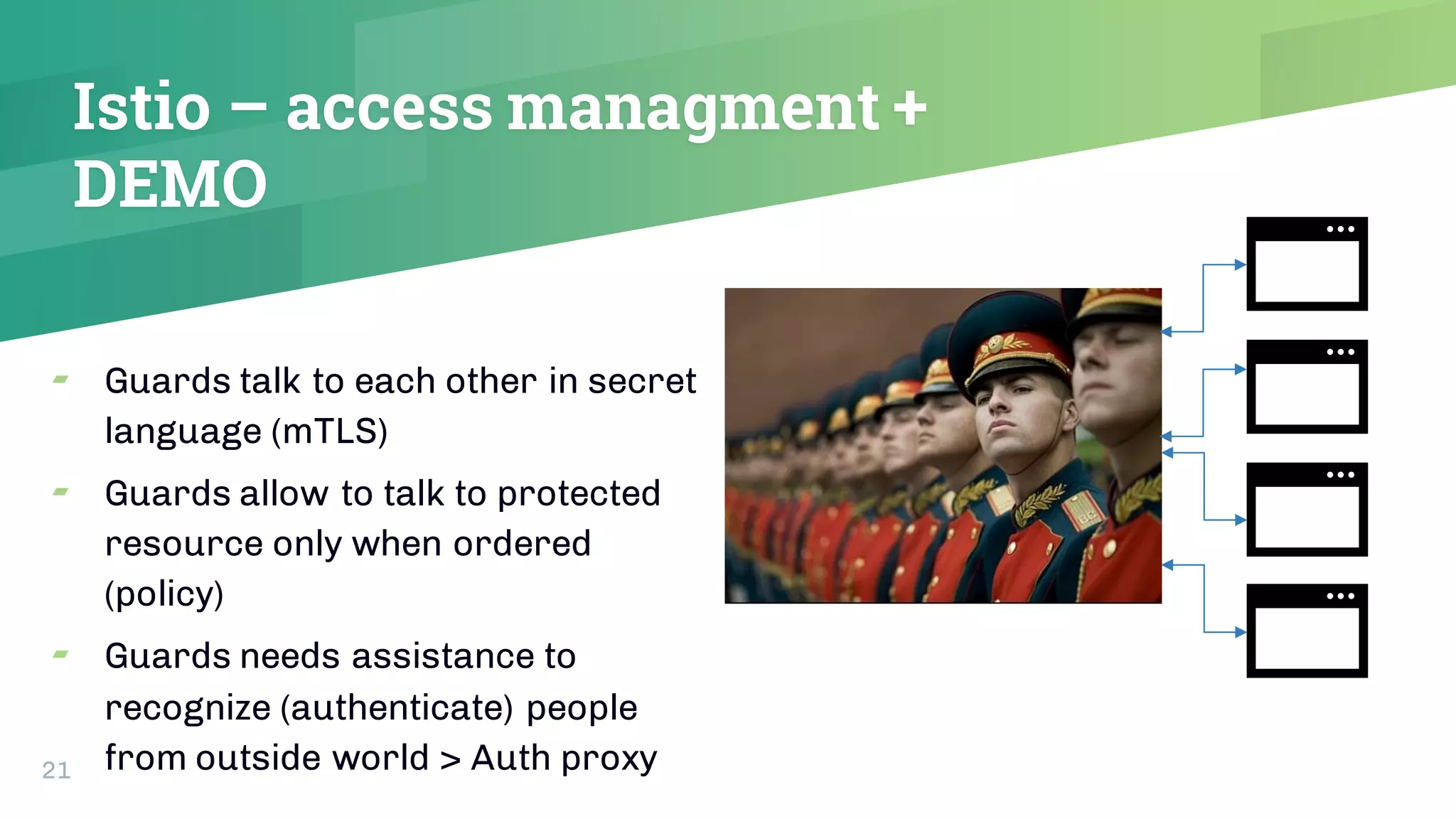 Istio – access managment + DEMO

- Guards talk to each other in secret language (mTLS)
- Guards allow to talk to protected resource only when ordered (policy)
- Guards needs assistance to recognize (authenticate) people from outside world > Auth proxy

21